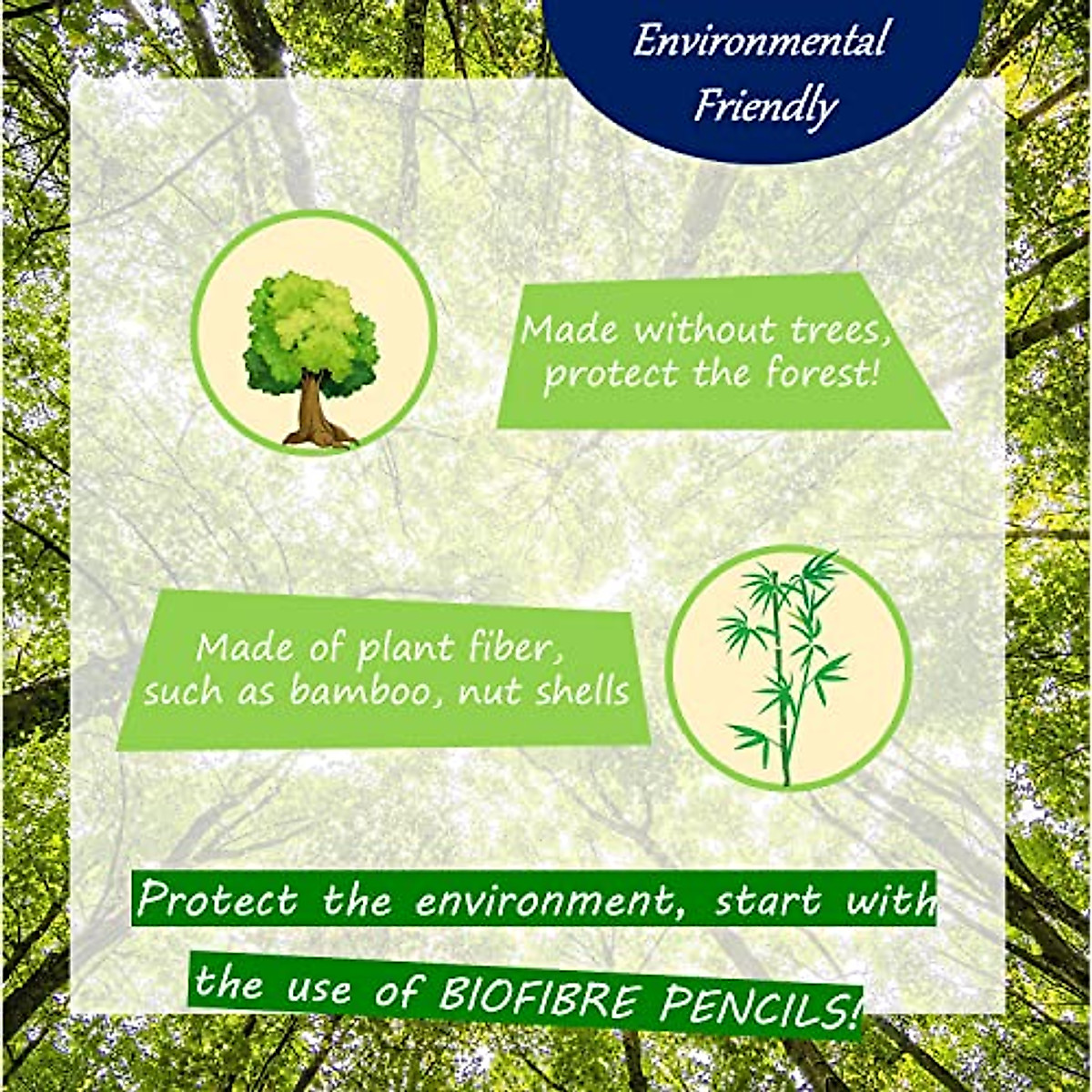 Environmental Friendly

Made without trees, protect the forest!

Made of plant fiber, such as bamboo, nut shells

Protect the environment, start with the use of BIOFIBRE PENCILS!